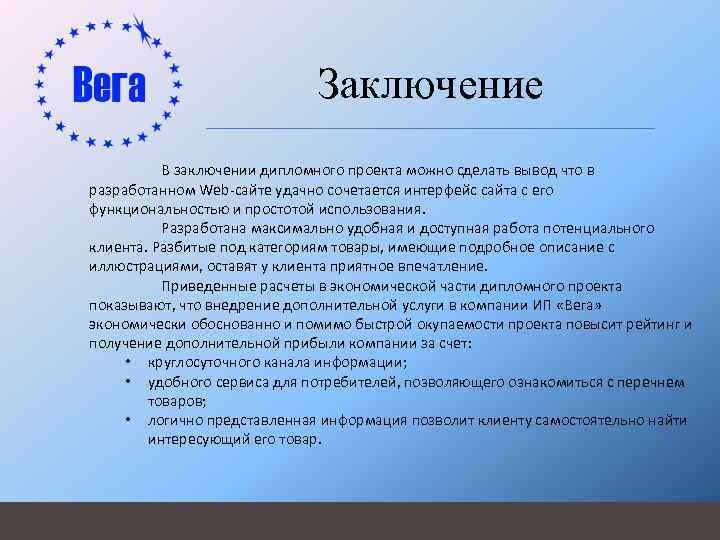 Вега

Заключение

В заключении дипломного проекта можно сделать вывод что в разработанном Web-сайте удачно сочетается интерфейс сайта с его функциональностью и простотой использования.

Разработана максимально удобная и доступная работа потенциального клиента. Разбитые под категориям товары, имеющие подробное описание с иллюстрациями, оставят у клиента приятное впечатление.

Приведенные расчеты в экономической части дипломного проекта показывают, что внедрение дополнительной услуги в компании ИП «Вега» экономически обоснованно и помимо быстрой окупаемости проекта повысит рейтинг и получение дополнительной прибыли компании за счет:

• круглосуточного канала информации;
• удобного сервиса для потребителей, позволяющего ознакомиться с перечнем товаров;
• логично представленная информация позволит клиенту самостоятельно найти интересующий его товар.